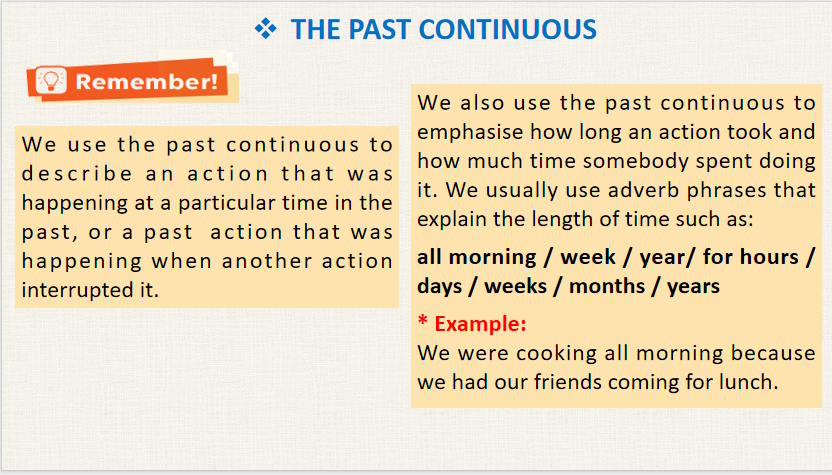 ❖ THE PAST CONTINUOUS

Remember!

We use the past continuous to describe an action that was happening at a particular time in the past, or a past action that was happening when another action interrupted it.

We also use the past continuous to emphasise how long an action took and how much time somebody spent doing it. We usually use adverb phrases that explain the length of time such as:

all morning / week / year/ for hours / days / weeks / months / years

* Example:
We were cooking all morning because we had our friends coming for lunch.